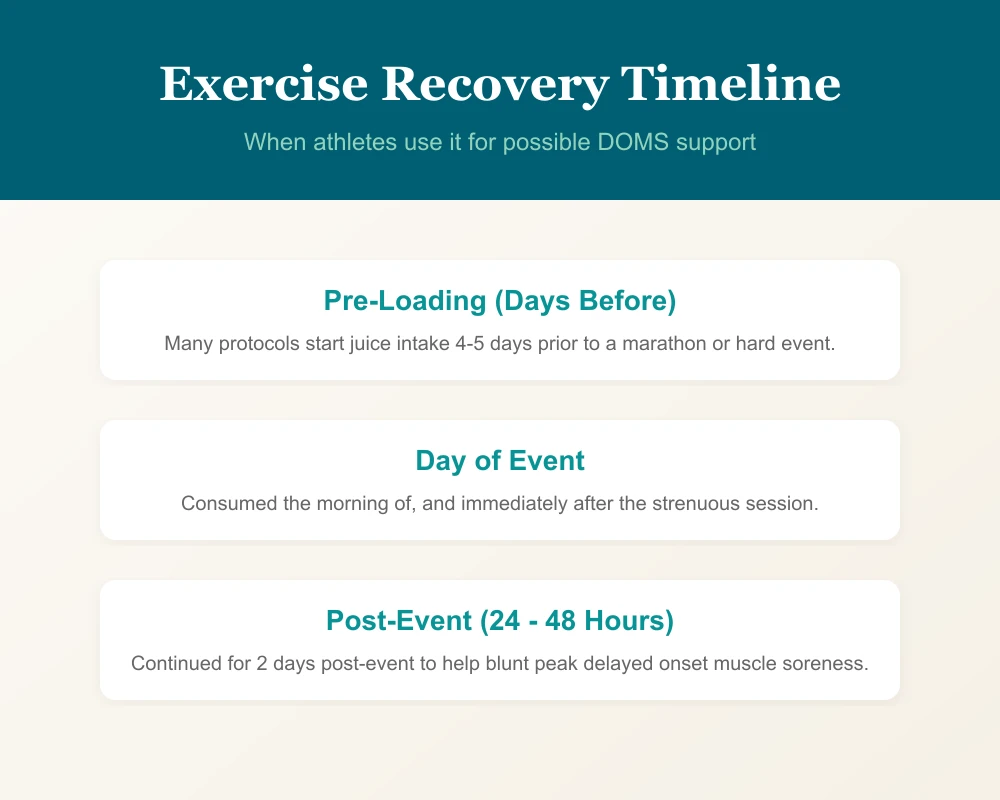 Exercise Recovery Timeline

When athletes use it for possible DOMS support

Pre-Loading (Days Before)

Many protocols start juice intake 4-5 days prior to a marathon or hard event.

Day of Event

Consumed the morning of, and immediately after the strenuous session.

Post-Event (24 - 48 Hours)

Continued for 2 days post-event to help blunt peak delayed onset muscle soreness.